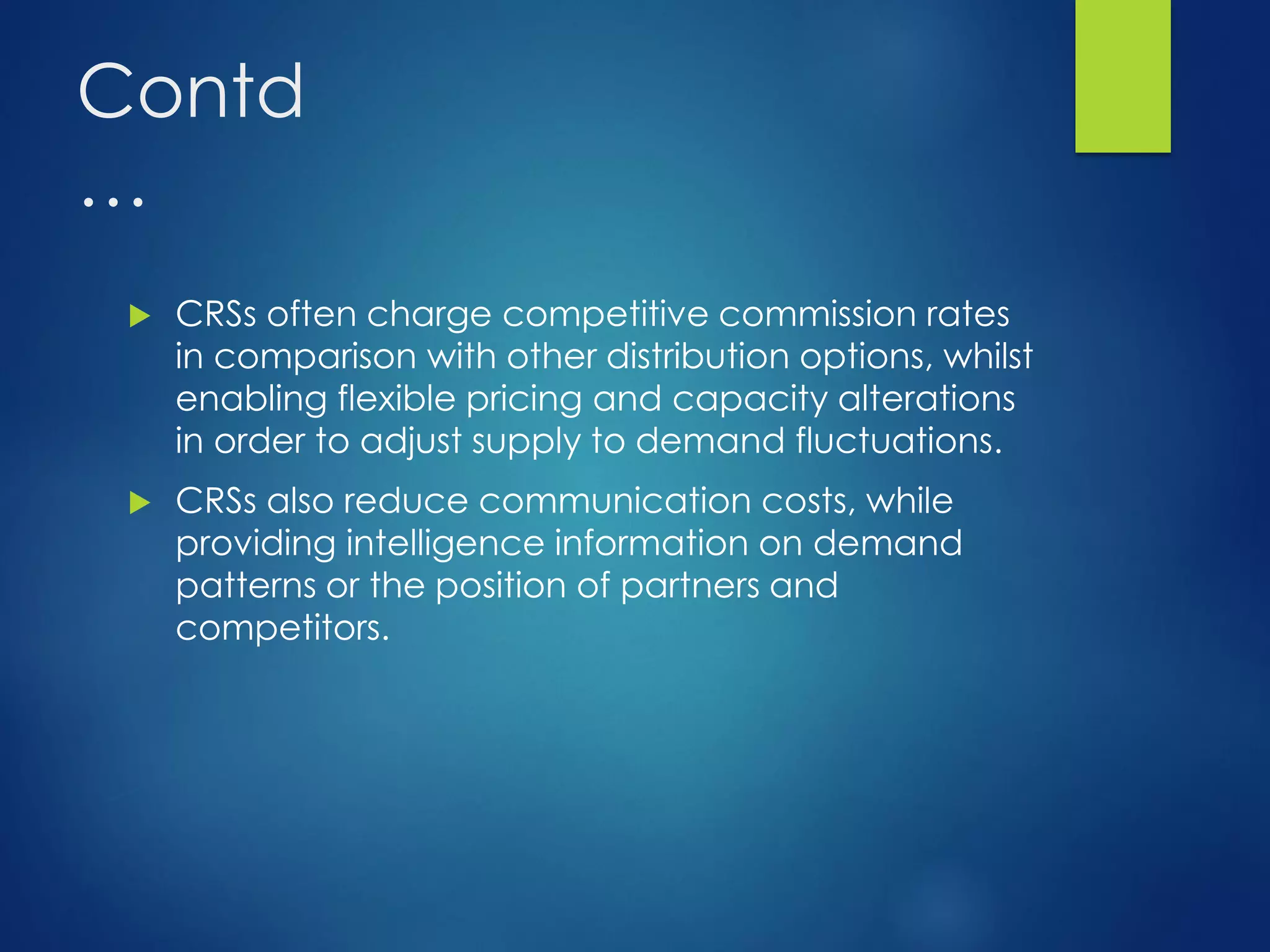 Contd
…

CRSs often charge competitive commission rates in comparison with other distribution options, whilst enabling flexible pricing and capacity alterations in order to adjust supply to demand fluctuations.

CRSs also reduce communication costs, while providing intelligence information on demand patterns or the position of partners and competitors.